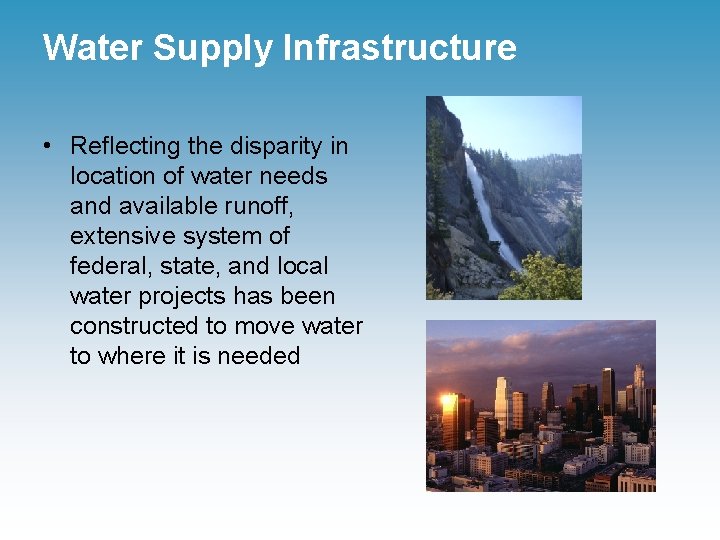 Water Supply Infrastructure

• Reflecting the disparity in location of water needs and available runoff, extensive system of federal, state, and local water projects has been constructed to move water to where it is needed